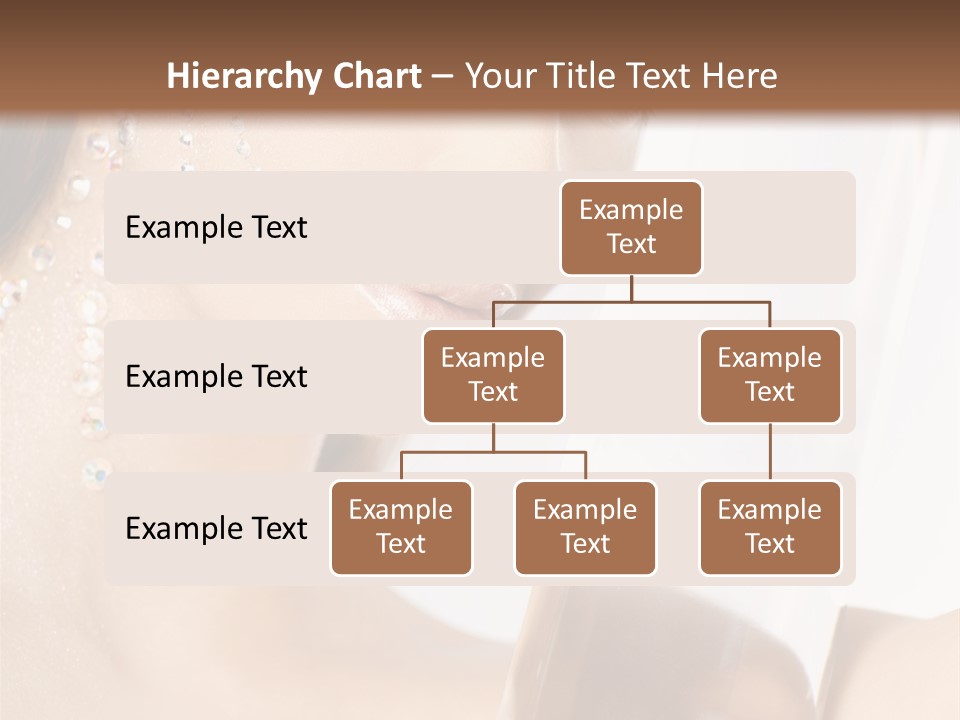 Hierarchy Chart – Your Title Text Here

Example Text

Example Text

Example Text

Example Text

Example Text

Example Text

Example Text

Example Text

Example Text